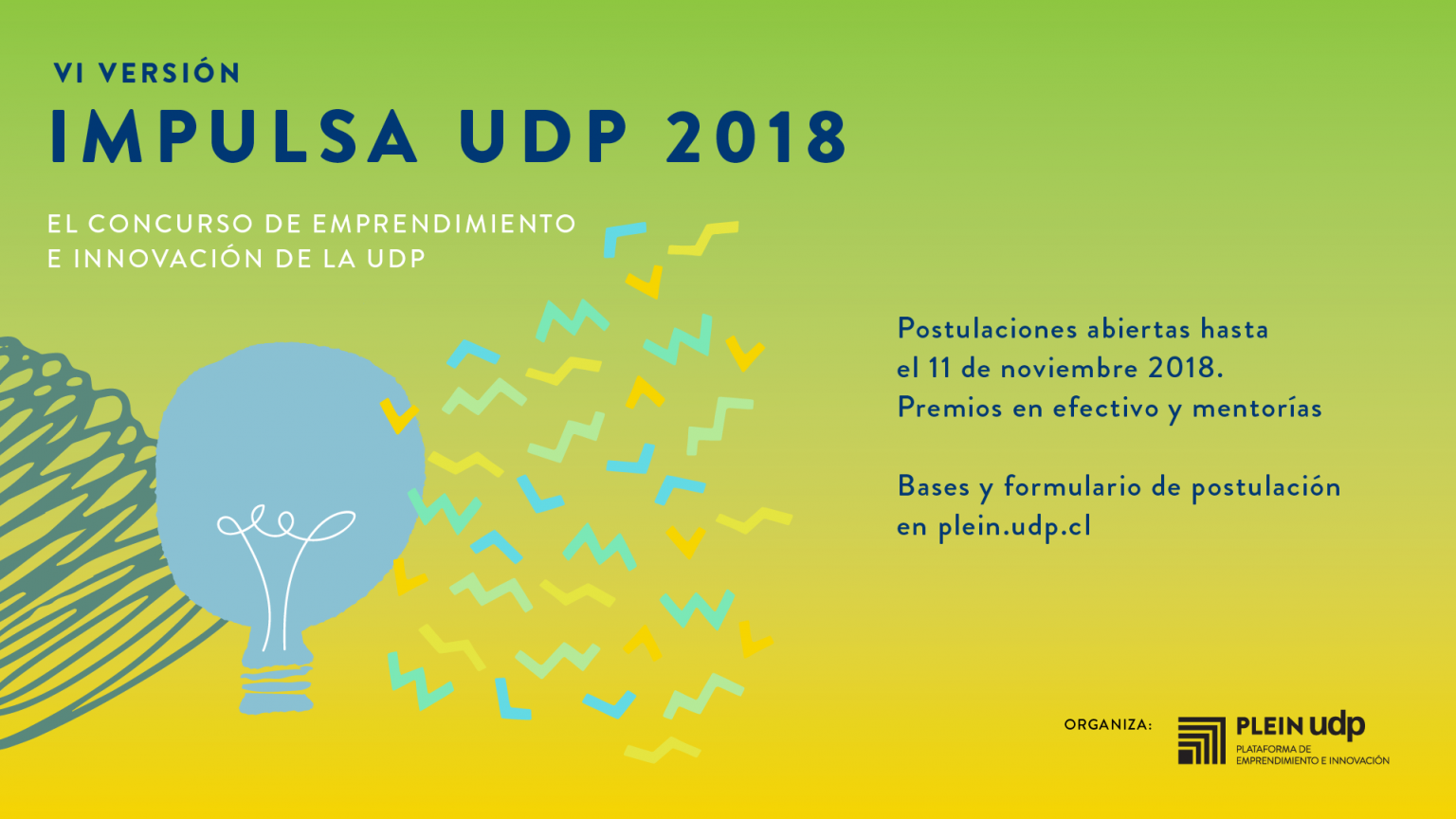 VI VERSIÓN
IMPULSA UDP 2018

EL CONCURSO DE EMPRENDIMIENTO E INNOVACIÓN DE LA UDP

Postulaciones abiertas hasta el 11 de noviembre 2018. Premios en efectivo y mentorías

Bases y formulario de postulación en plein.udp.cl

ORGANIZA:
PLEIN udp
PLATAFORMA DE EMPRENDIMIENTO E INNOVACIÓN